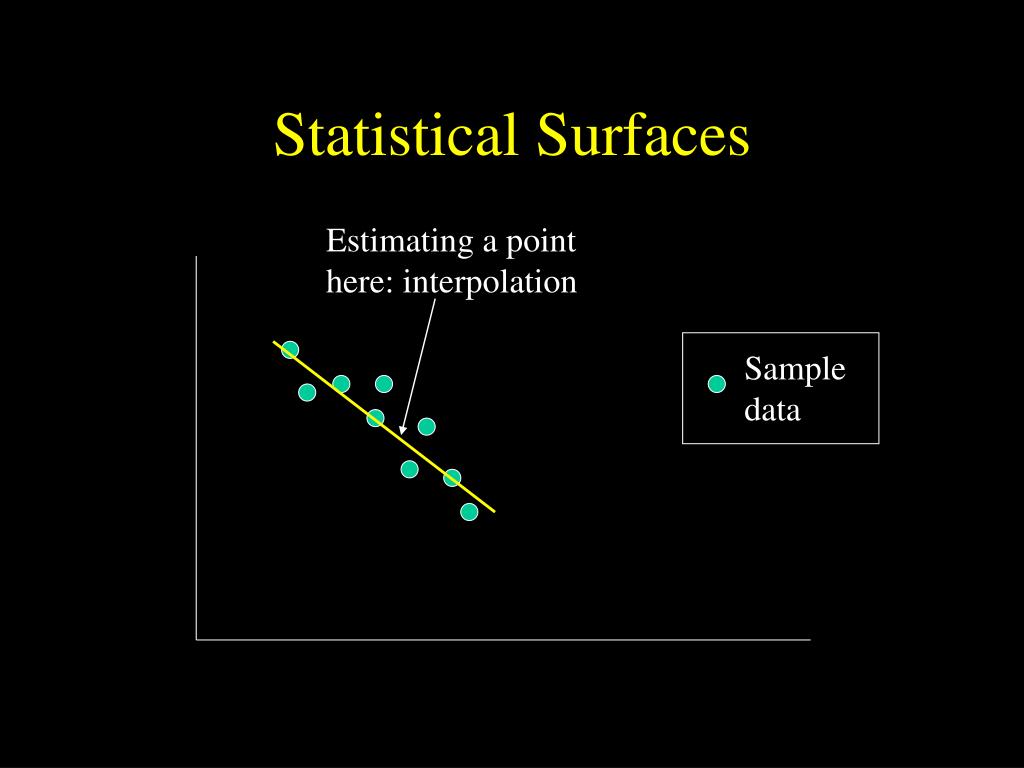 Statistical Surfaces

Estimating a point here: interpolation

Sample data